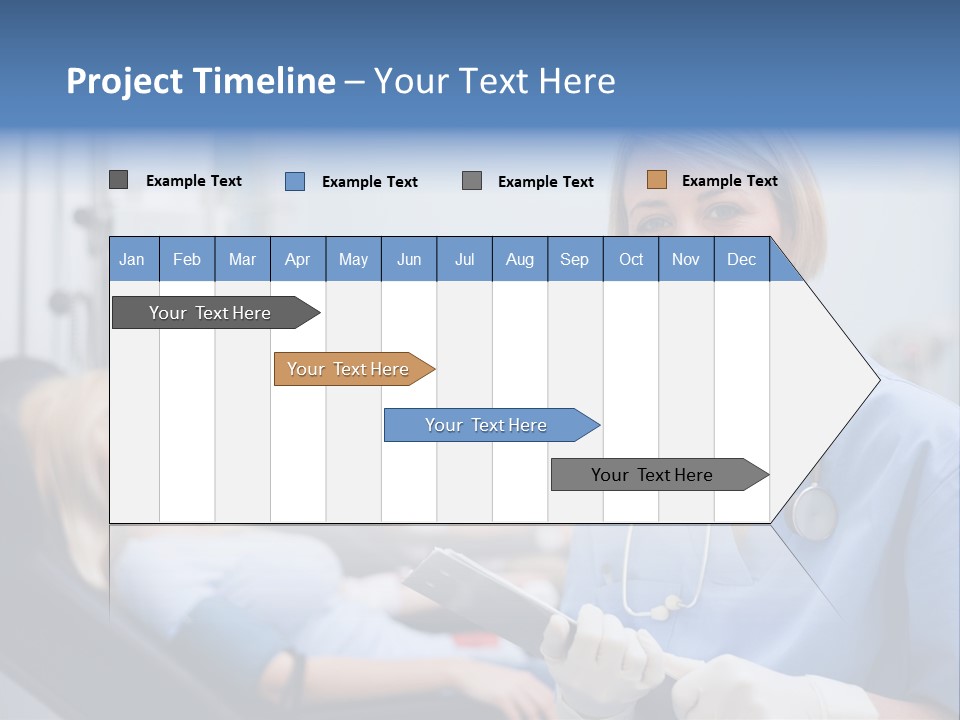 Project Timeline – Your Text Here

Example Text
Example Text
Example Text
Example Text

| Jan | Feb | Mar | Apr | May | Jun | Jul | Aug | Sep | Oct | Nov | Dec |
|---|---|---|---|---|---|---|---|---|---|---|---|

Your Text Here

Your Text Here

Your Text Here

Your Text Here